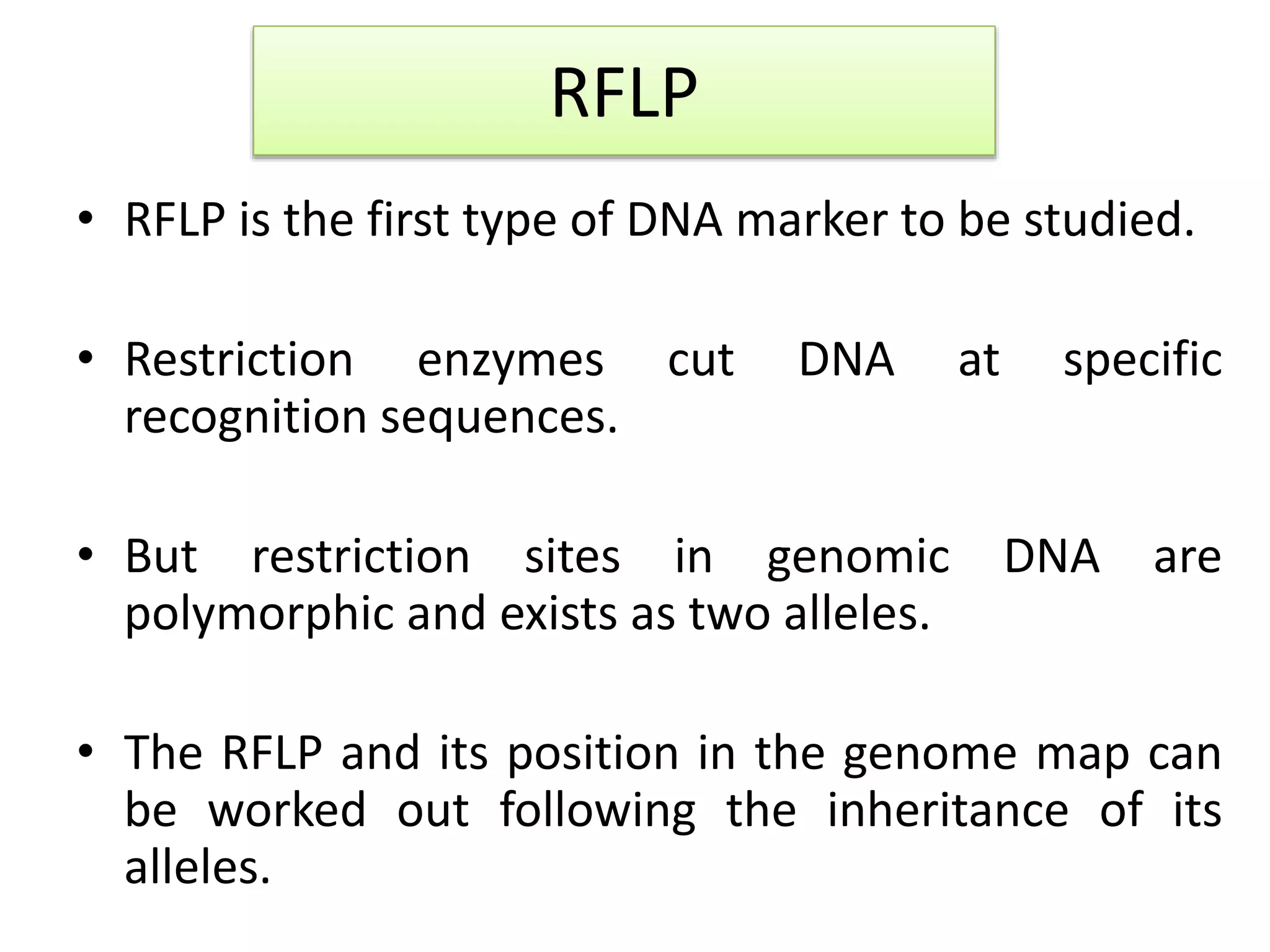 RFLP

• RFLP is the first type of DNA marker to be studied.

• Restriction enzymes cut DNA at specific recognition sequences.

• But restriction sites in genomic DNA are polymorphic and exists as two alleles.

• The RFLP and its position in the genome map can be worked out following the inheritance of its alleles.